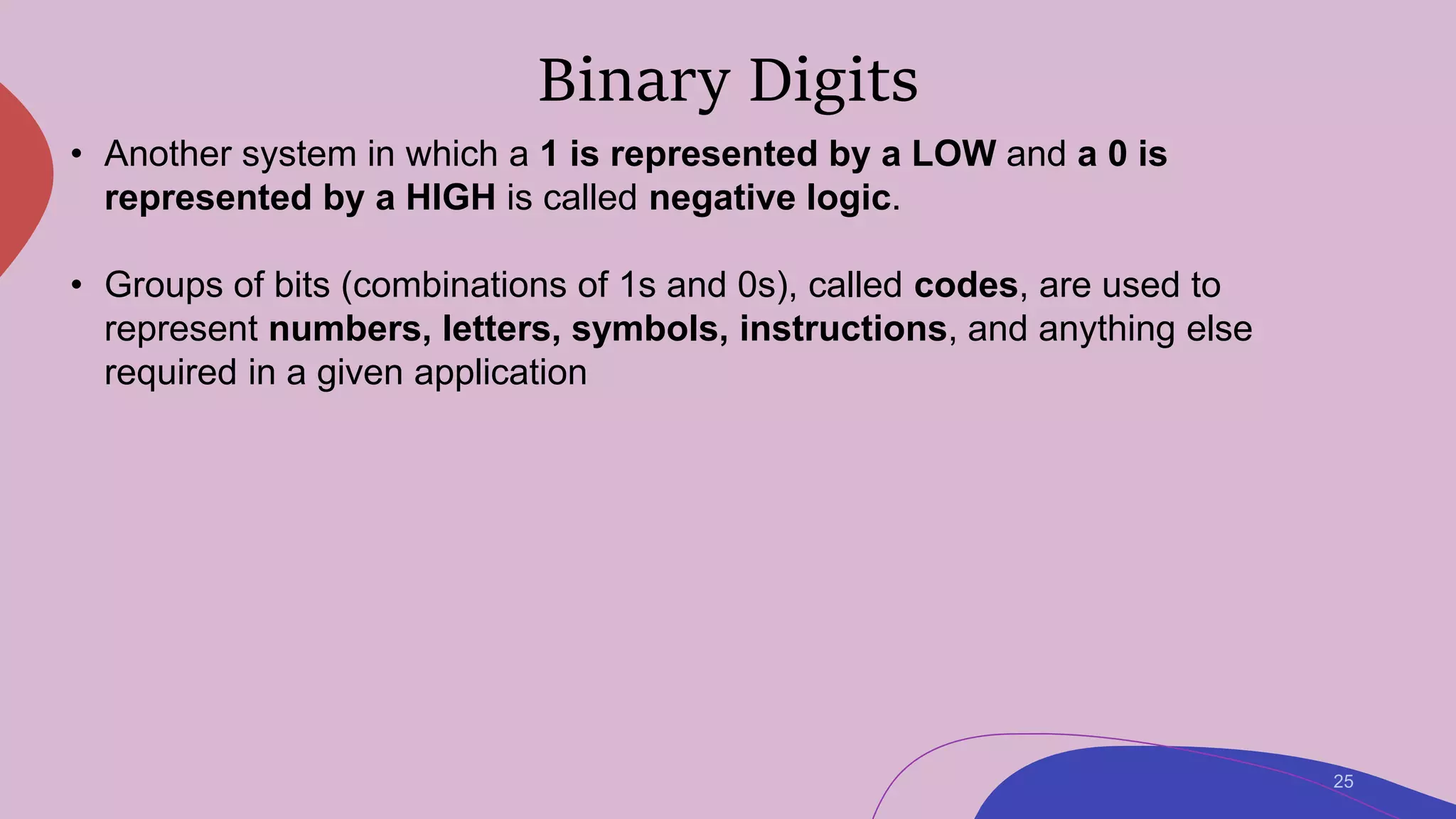 Binary Digits

• Another system in which a 1 is represented by a LOW and a 0 is represented by a HIGH is called negative logic.

• Groups of bits (combinations of 1s and 0s), called codes, are used to represent numbers, letters, symbols, instructions, and anything else required in a given application

25